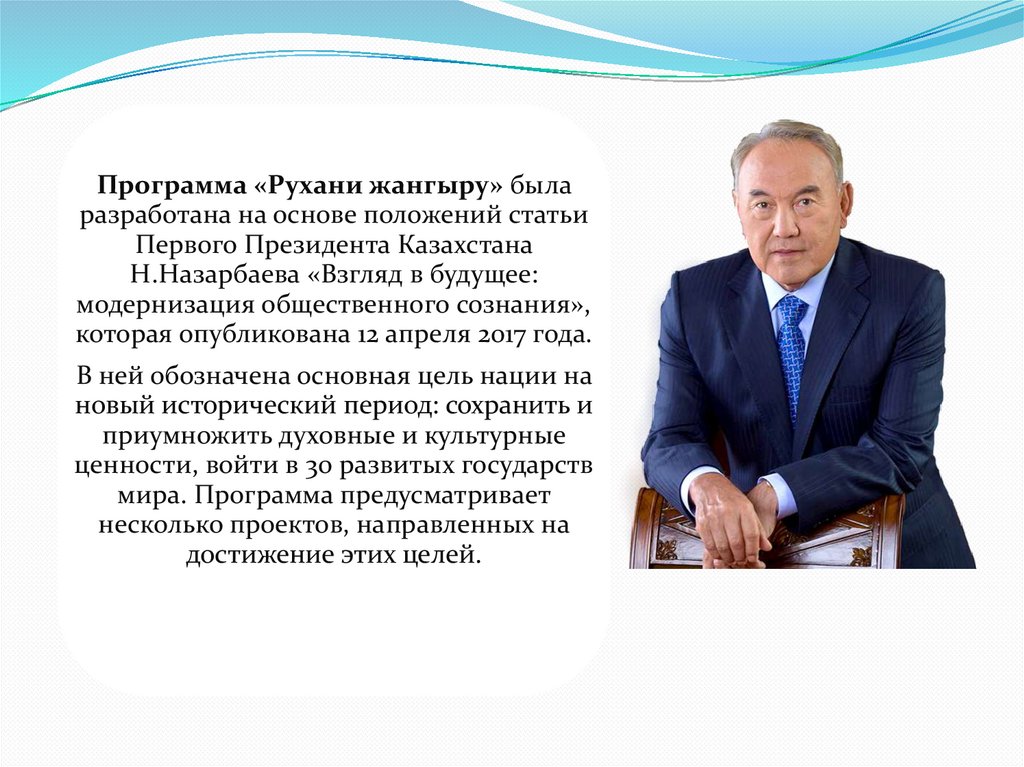 Программа «Рухани жангыру» была разработана на основе положений статьи Первого Президента Казахстана Н.Назарбаева «Взгляд в будущее: модернизация общественного сознания», которая опубликована 12 апреля 2017 года.

В ней обозначена основная цель нации на новый исторический период: сохранить и приумножить духовные и культурные ценности, войти в 30 развитых государств мира. Программа предусматривает несколько проектов, направленных на достижение этих целей.